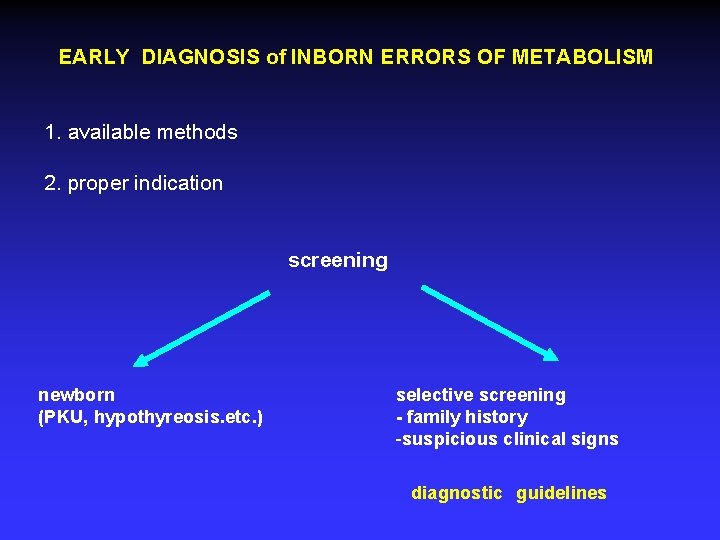 EARLY DIAGNOSIS of INBORN ERRORS OF METABOLISM

1. available methods

2. proper indication

screening

newborn
(PKU, hypothyreosis.etc.)

selective screening
- family history
-suspicious clinical signs

diagnostic guidelines